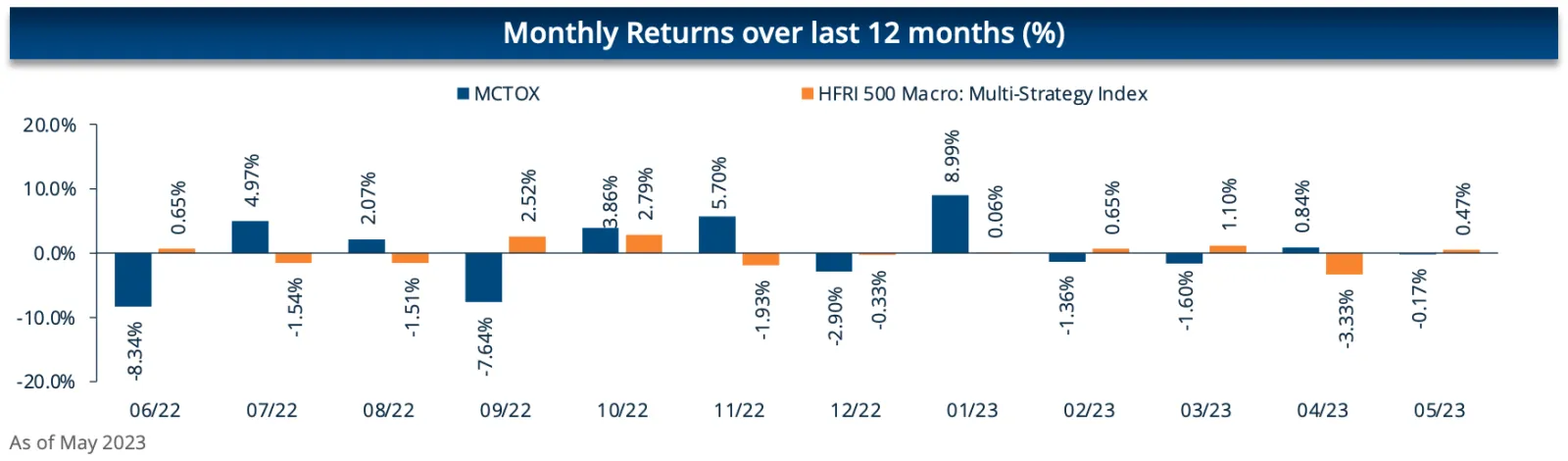 Monthly Returns over last 12 months (%)

MCTOX
HFRI 500 Macro: Multi-Strategy Index

20.0%
10.0%
0.0%
-10.0%
-20.0%

-8.34%
0.65%
4.97%
-1.54%
2.07%
-1.51%
-7.64%
2.52%
3.86%
2.79%
5.70%
-1.93%
-2.90%
-0.33%
8.99%
0.06%
-1.36%
0.65%
-1.60%
1.10%
0.84%
-3.33%
-0.17%
0.47%

06/22
07/22
08/22
09/22
10/22
11/22
12/22
01/23
02/23
03/23
04/23
05/23

As of May 2023